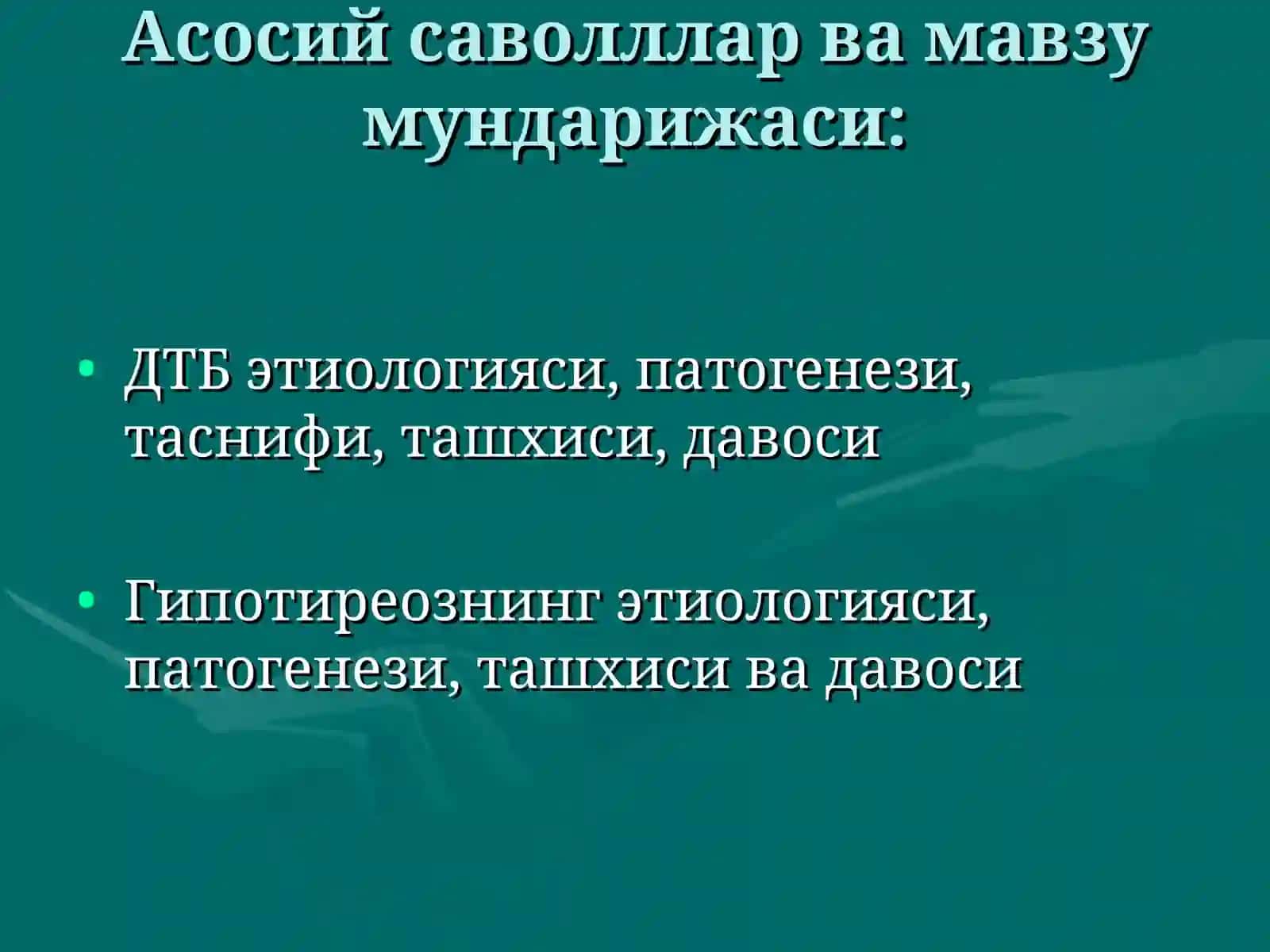 Асосий саволллар ва мавзу мундарижаси:

• ДТБ этиологияси, патогенези, таснифи, ташхиси, давоси

• Гипотиреознинг этиологияси, патогенези, ташхиси ва давоси